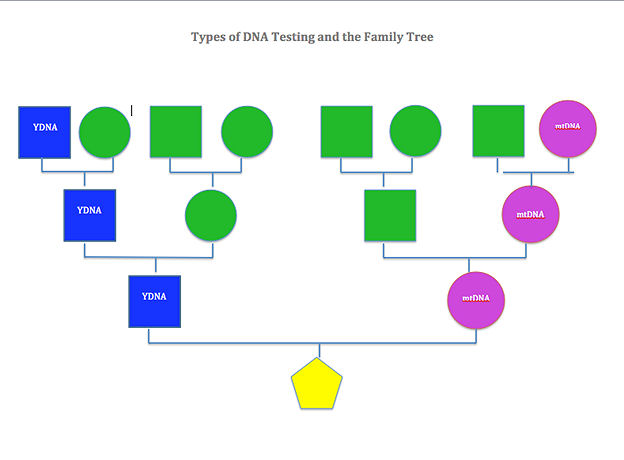 Types of DNA Testing and the Family Tree

YDNA

mtDNA

YDNA

mtDNA

YDNA

mtDNA